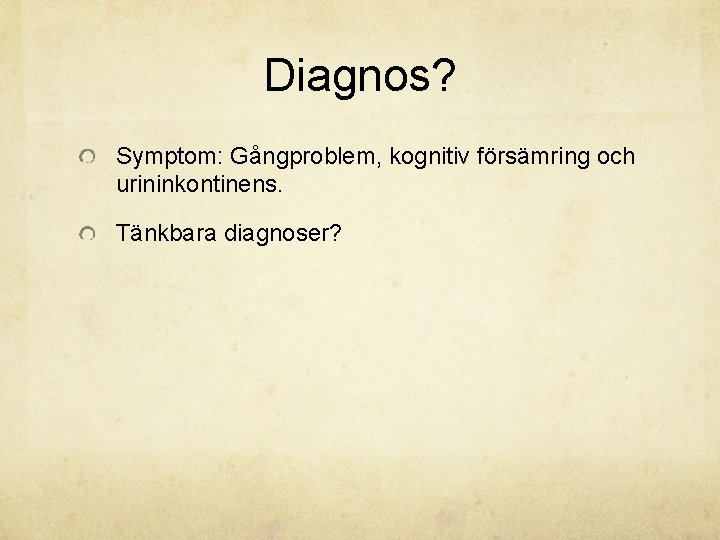 Diagnos?

Symptom: Gångproblem, kognitiv försämring och urininkontinens.

Tänkbara diagnoser?